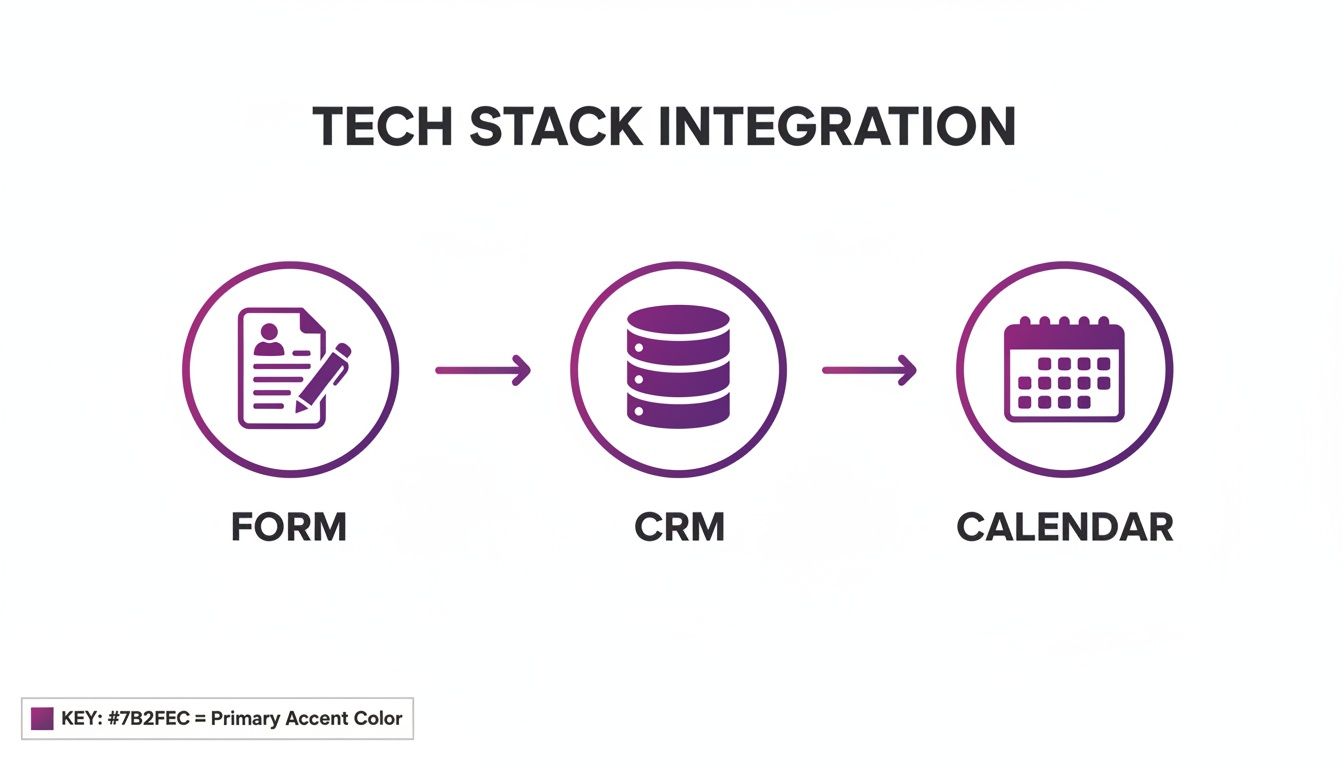 TECH STACK INTEGRATION

FORM

CRM

CALENDAR

KEY: #7B2FEC = Primary Accent Color